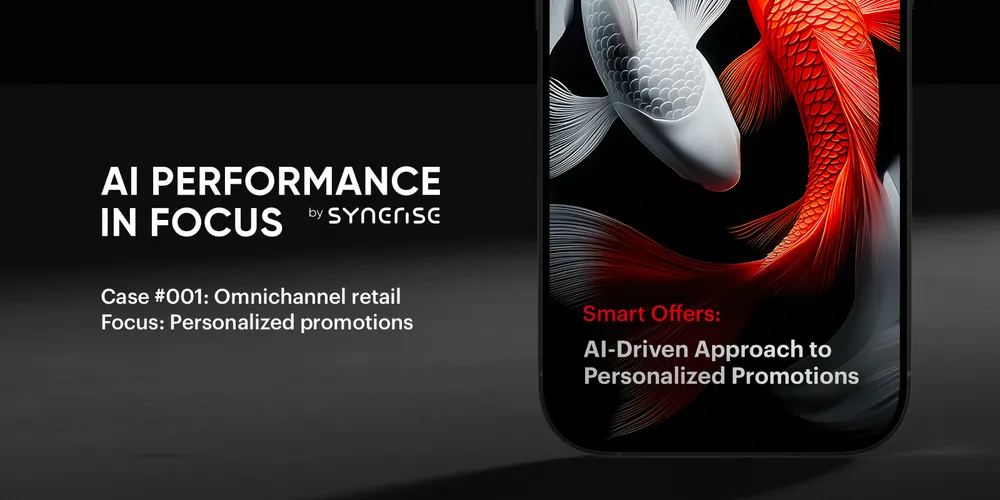 AI PERFORMANCE IN FOCUS by SYNERISE

Case #001: Omnichannel retail
Focus: Personalized promotions

Smart Offers:
AI-Driven Approach to Personalized Promotions